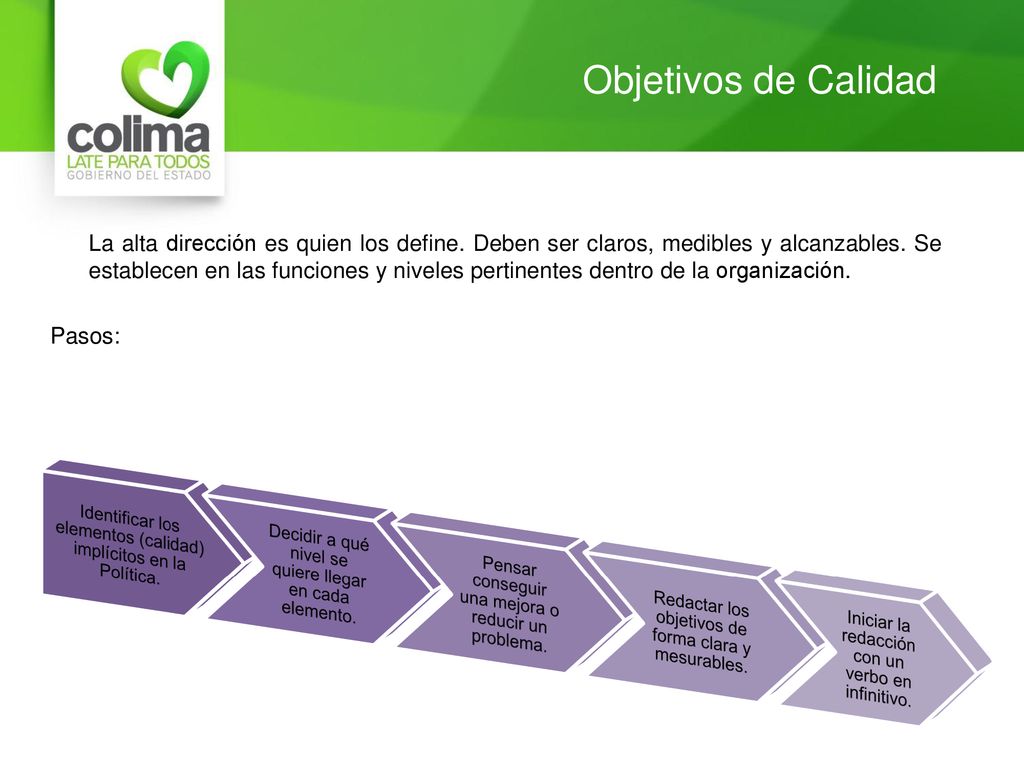 colima
LATE PARA TODOS
GOBIERNO DEL ESTADO

Objetivos de Calidad

La alta dirección es quien los define. Deben ser claros, medibles y alcanzables. Se establecen en las funciones y niveles pertinentes dentro de la organización.

Pasos:

Identificar los elementos (calidad) implícitos en la Política.

Decidir a qué nivel se quiere llegar en cada elemento.

Pensar conseguir una mejora o reducir un problema.

Redactar los objetivos de forma clara y mesurables.

Iniciar la redacción con un verbo en infinitivo.